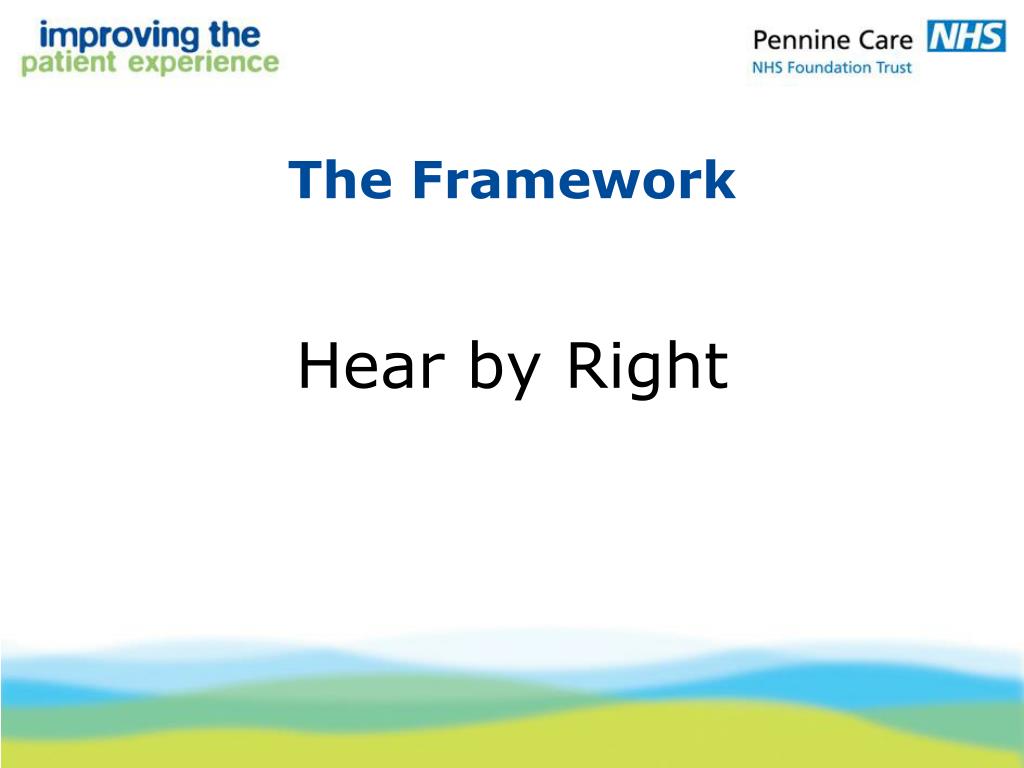 improving the
patient experience

Pennine Care NHS
NHS Foundation Trust

The Framework

Hear by Right